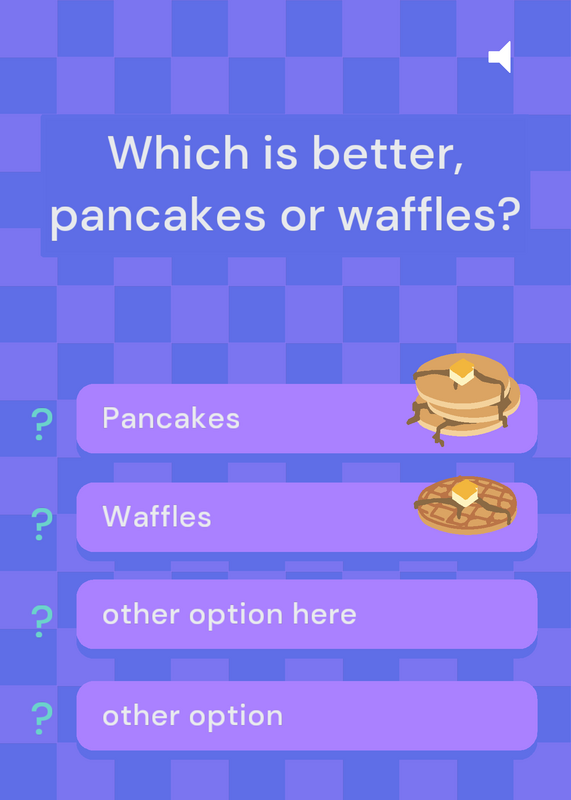 Which is better, pancakes or waffles?

? Pancakes

? Waffles

? other option here

? other option